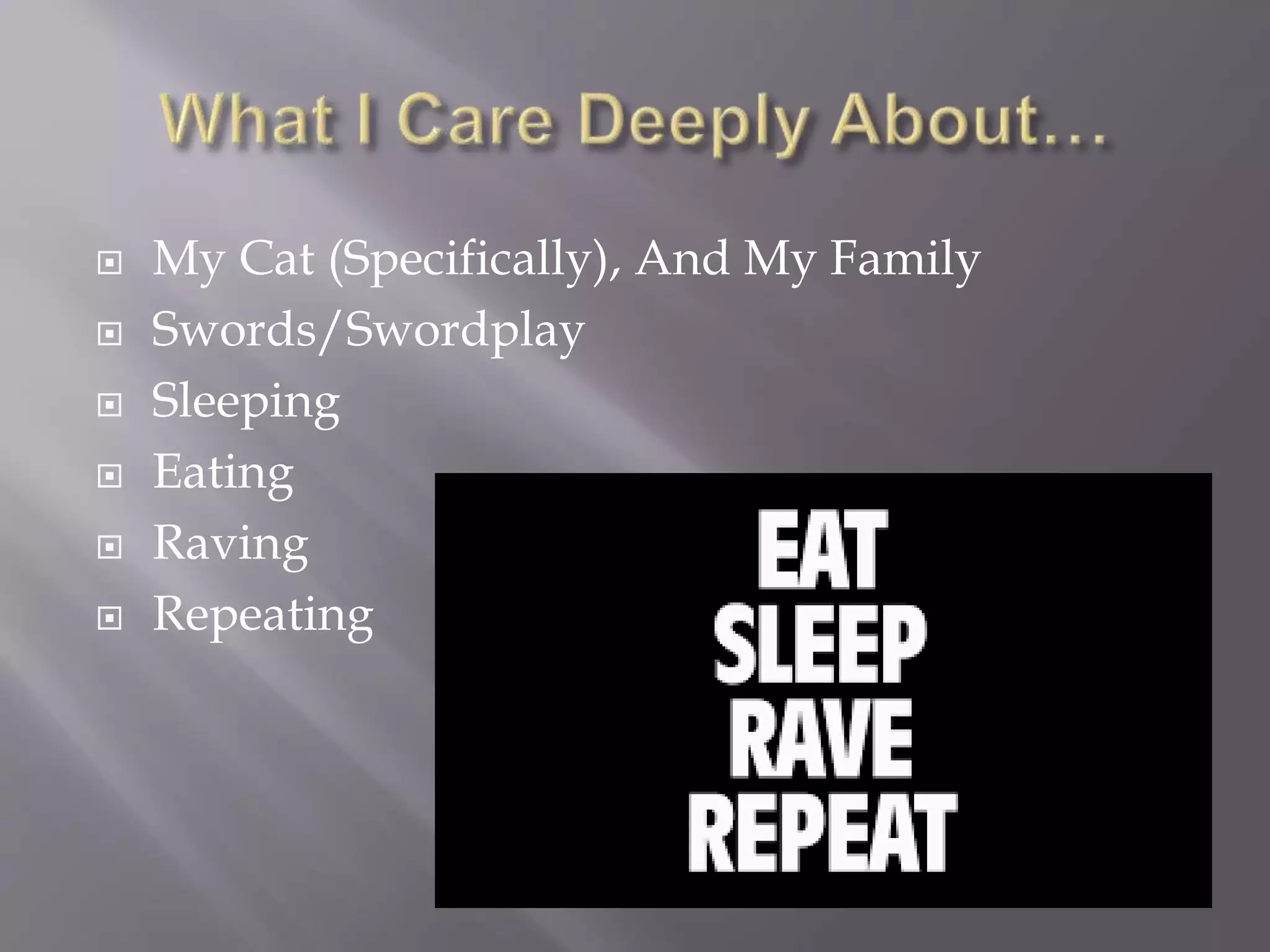 What I Care Deeply About…

- My Cat (Specifically), And My Family
- Swords/Swordplay
- Sleeping
- Eating
- Raving
- Repeating

EAT
SLEEP
RAVE
REPEAT